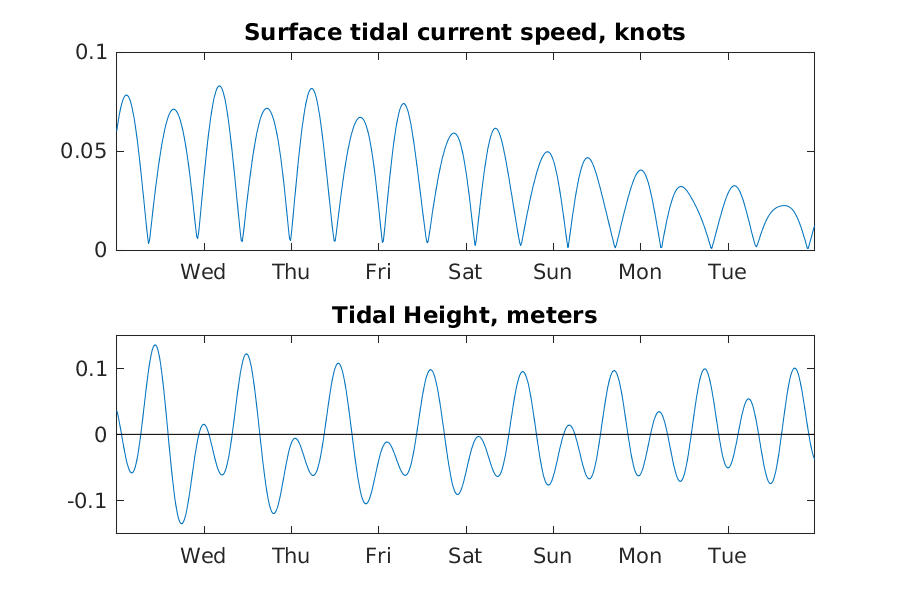 Surface tidal current speed, knots

0.1
0.05
0

Wed Thu Fri Sat Sun Mon Tue

Tidal Height, meters

0.1
0
-0.1

Wed Thu Fri Sat Sun Mon Tue